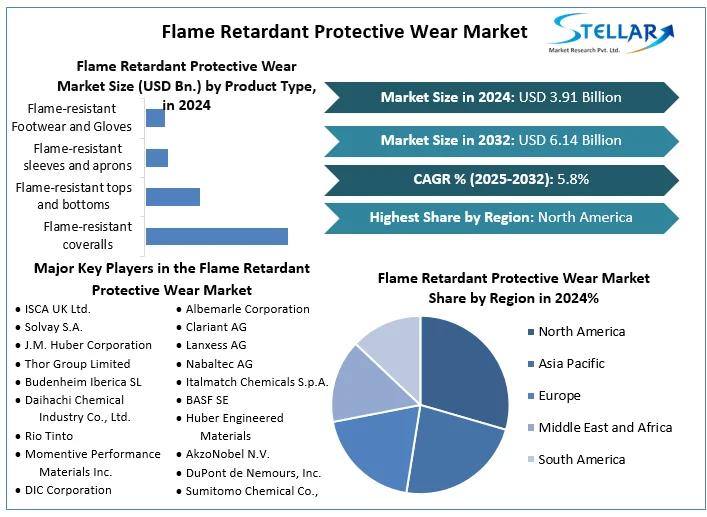 Flame Retardant Protective Wear Market

STELLAR
Market Research Pvt. Ltd.

Flame Retardant Protective Wear Market Size (USD Bn.) by Product Type, in 2024

Flame-resistant Footwear and Gloves
Flame-resistant sleeves and aprons
Flame-resistant tops and bottoms
Flame-resistant coveralls

Market Size in 2024: USD 3.91 Billion

Market Size in 2032: USD 6.14 Billion

CAGR % (2025-2032): 5.8%

Highest Share by Region: North America

Major Key Players in the Flame Retardant Protective Wear Market

• ISCA UK Ltd.
• Solvay S.A.
• J.M. Huber Corporation
• Thor Group Limited
• Budenheim Iberica SL
• Daihachi Chemical Industry Co., Ltd.
• Rio Tinto
• Momentive Performance Materials Inc.
• DIC Corporation

• Albemarle Corporation
• Clariant AG
• Lanxess AG
• Nabaltec AG
• Italmatch Chemicals S.p.A.
• BASF SE
• Huber Engineered Materials
• AkzoNobel N.V.
• DuPont de Nemours, Inc.
• Sumitomo Chemical Co.,

Flame Retardant Protective Wear Market Share by Region in 2024%

North America
Asia Pacific
Europe
Middle East and Africa
South America